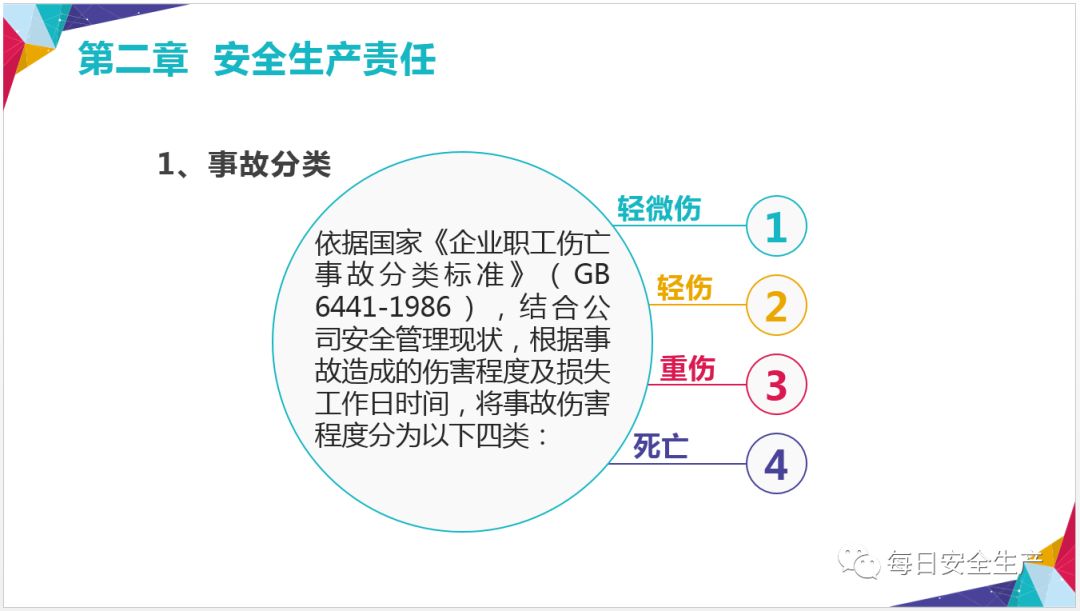 第二章 安全生产责任

1、事故分类

依据国家《企业职工伤亡事故分类标准》（GB 6441-1986），结合公司安全管理现状，根据事故造成的伤害程度及损失工作日时间，将事故伤害程度分为以下四类：

轻微伤 1

轻伤 2

重伤 3

死亡 4

每日安全生产